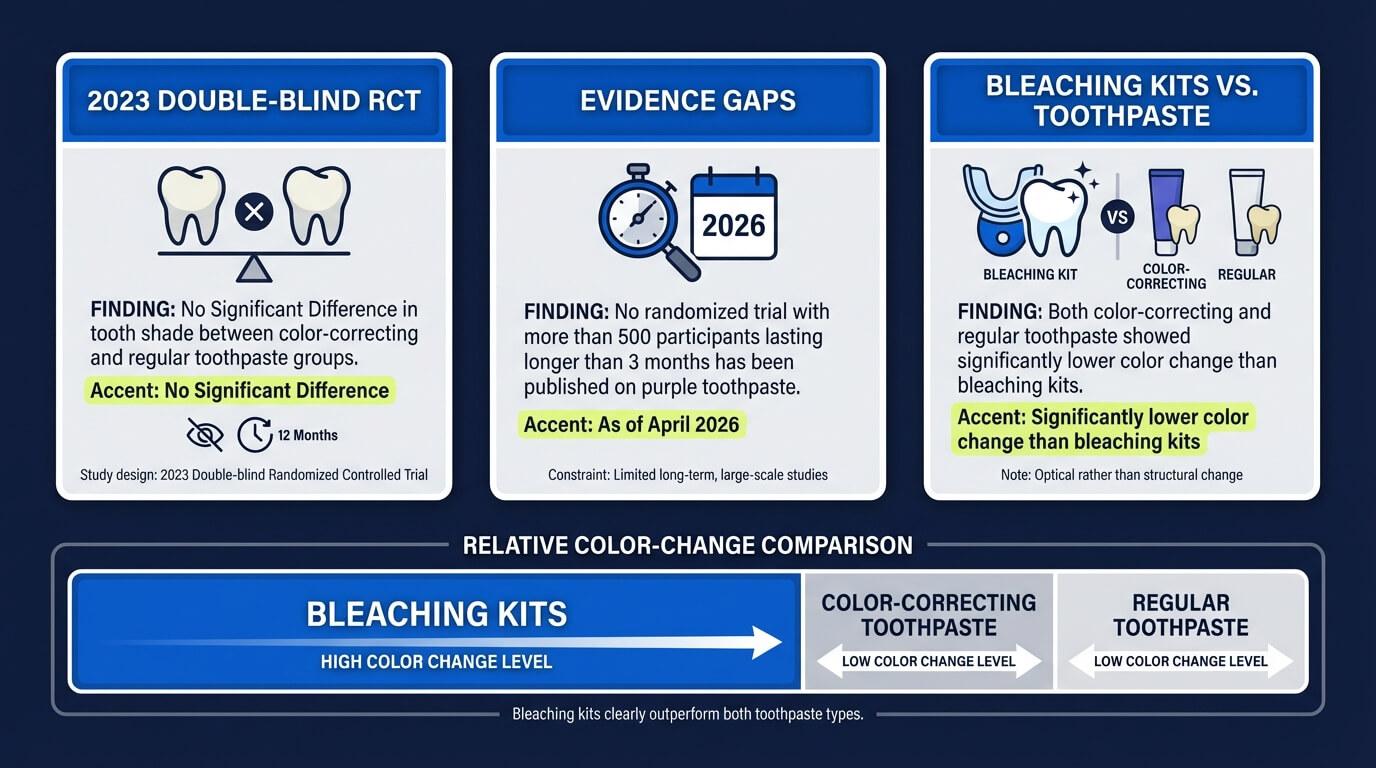 2023 DOUBLE-BLIND RCT

FINDING: No Significant Difference in tooth shade between color-correcting and regular toothpaste groups.

Accent: No Significant Difference

12 Months

Study design: 2023 Double-blind Randomized Controlled Trial

EVIDENCE GAPS

2026

FINDING: No randomized trial with more than 500 participants lasting longer than 3 months has been published on purple toothpaste.

Accent: As of April 2026

Constraint: Limited long-term, large-scale studies

BLEACHING KITS VS. TOOTHPASTE

BLEACHING KIT

VS

COLOR-CORRECTING

REGULAR

FINDING: Both color-correcting and regular toothpaste showed significantly lower color change than bleaching kits.

Accent: Significantly lower color change than bleaching kits

Note: Optical rather than structural change

RELATIVE COLOR-CHANGE COMPARISON

BLEACHING KITS

HIGH COLOR CHANGE LEVEL

COLOR-CORRECTING TOOTHPASTE

LOW COLOR CHANGE LEVEL

REGULAR TOOTHPASTE

LOW COLOR CHANGE LEVEL

Bleaching kits clearly outperform both toothpaste types.